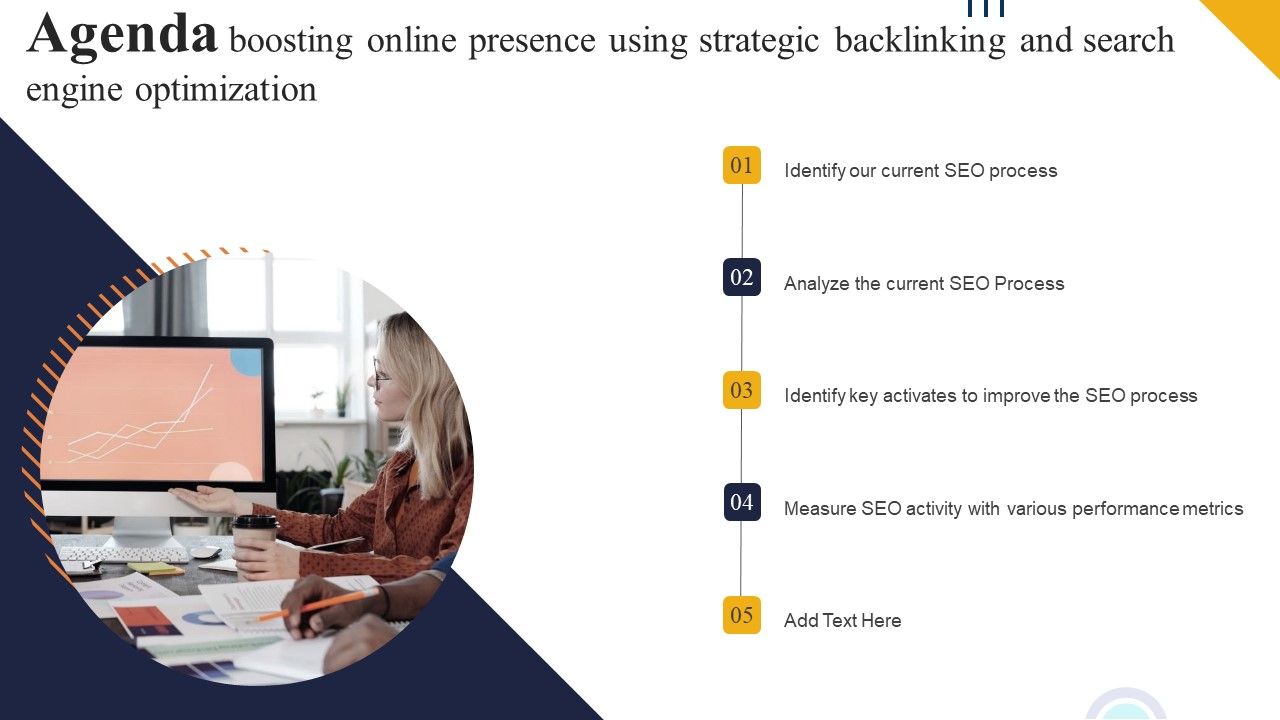 Agenda boosting online presence using strategic backlinking and search engine optimization

01 Identify our current SEO process

02 Analyze the current SEO Process

03 Identify key activates to improve the SEO process

04 Measure SEO activity with various performance metrics

05 Add Text Here